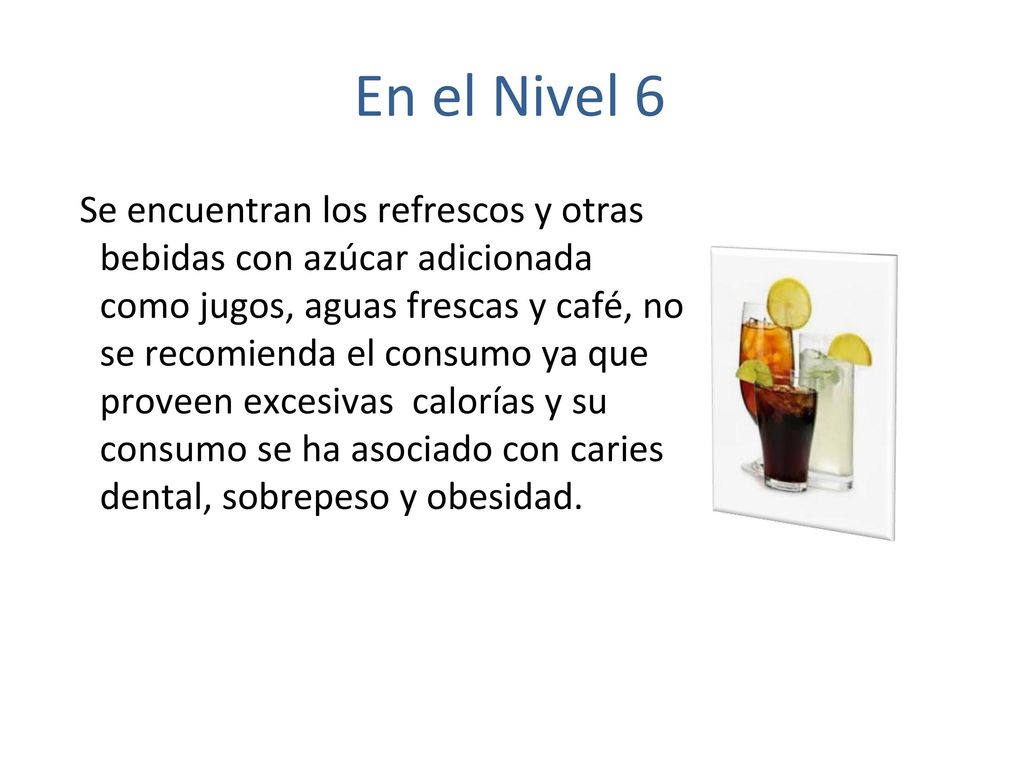 En el Nivel 6

Se encuentran los refrescos y otras bebidas con azúcar adicionada como jugos, aguas frescas y café, no se recomienda el consumo ya que proveen excesivas calorías y su consumo se ha asociado con caries dental, sobrepeso y obesidad.